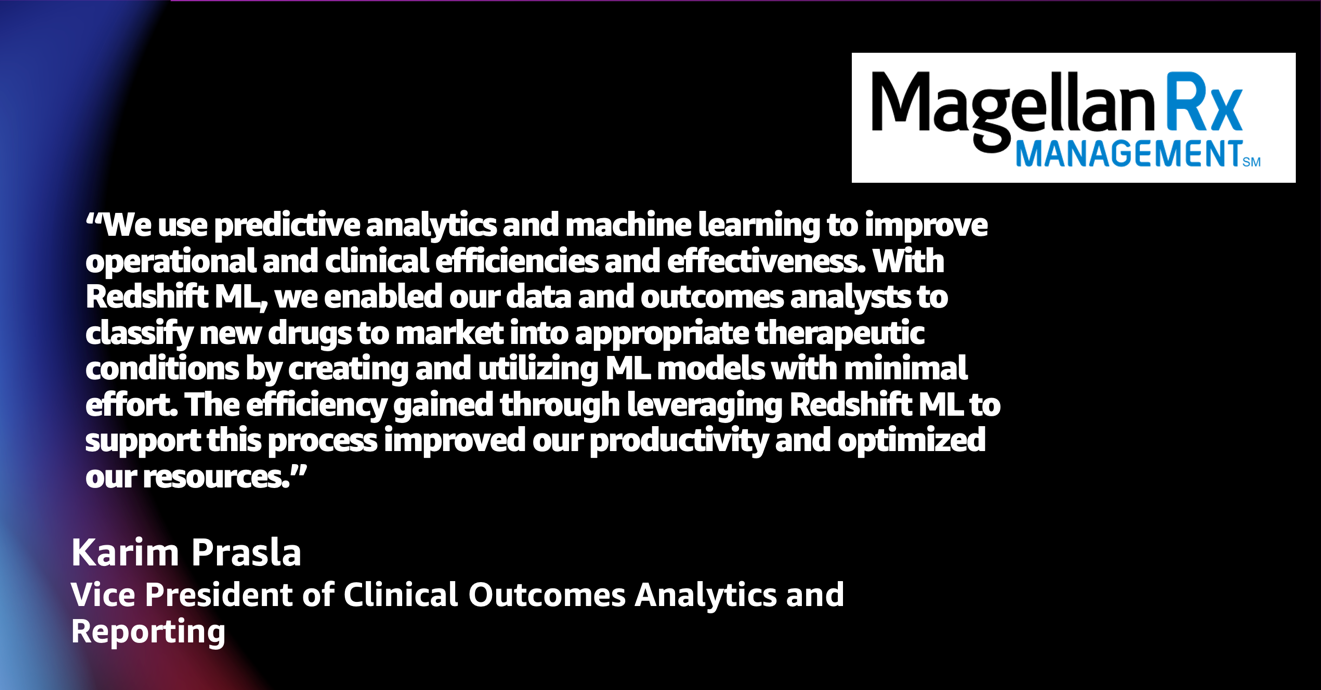 Magellan Rx
MANAGEMENT SM

“We use predictive analytics and machine learning to improve operational and clinical efficiencies and effectiveness. With Redshift ML, we enabled our data and outcomes analysts to classify new drugs to market into appropriate therapeutic conditions by creating and utilizing ML models with minimal effort. The efficiency gained through leveraging Redshift ML to support this process improved our productivity and optimized our resources.”

Karim Prasla
Vice President of Clinical Outcomes Analytics and Reporting